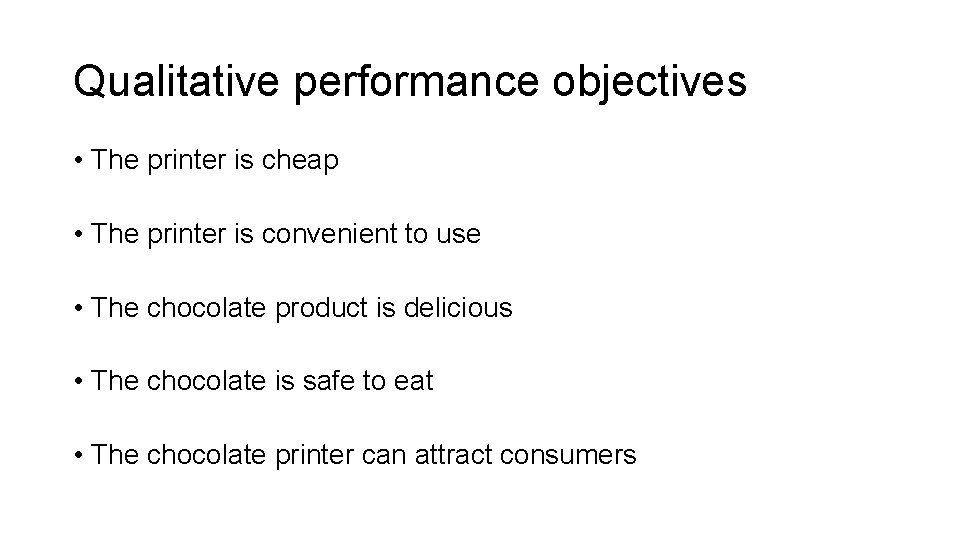 Qualitative performance objectives

• The printer is cheap

• The printer is convenient to use

• The chocolate product is delicious

• The chocolate is safe to eat

• The chocolate printer can attract consumers